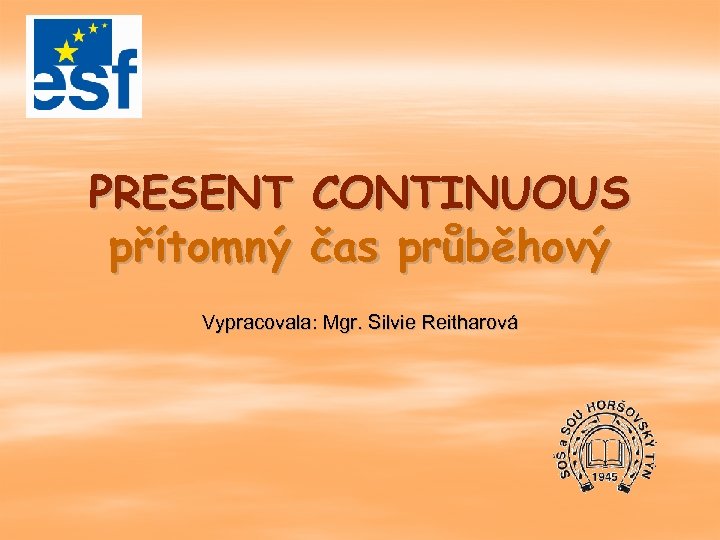 esf

PRESENT CONTINUOUS
přítomný čas průběhový

Vypracovala: Mgr. Silvie Reitharová

SOŠ a SOU HORŠOVSKÝ TÝN
1945